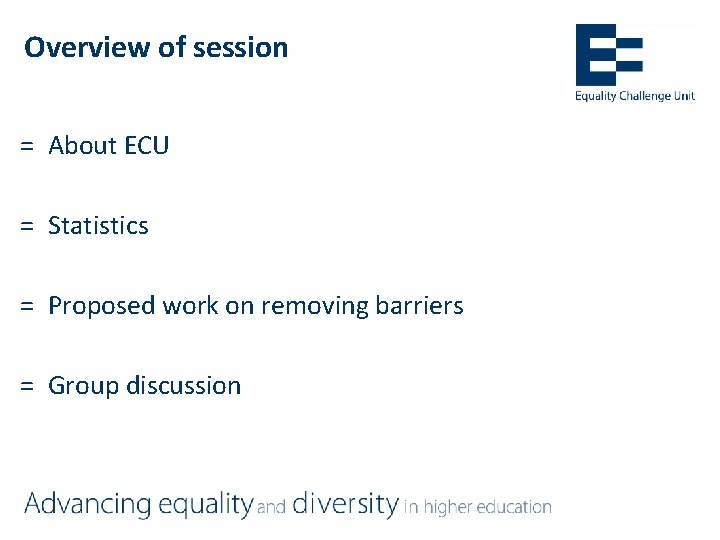 Overview of session

Equality Challenge Unit

= About ECU

= Statistics

= Proposed work on removing barriers

= Group discussion

Advancing equality and diversity in higher education